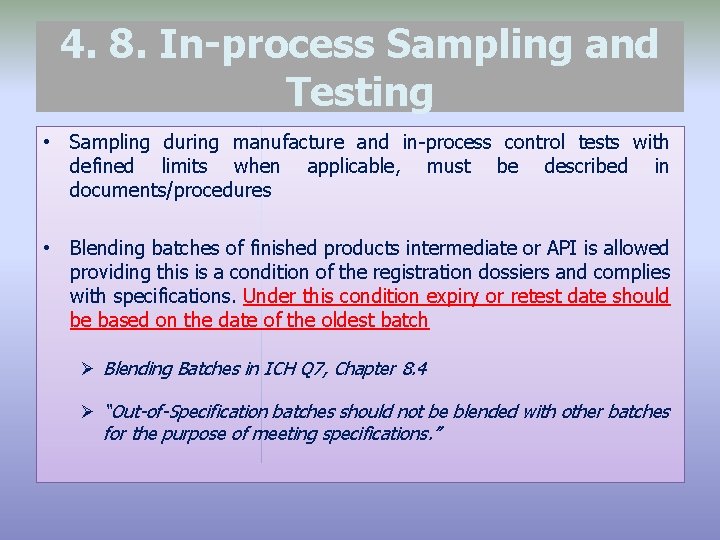 4. 8. In-process Sampling and Testing

• Sampling during manufacture and in-process control tests with defined limits when applicable, must be described in documents/procedures

• Blending batches of finished products intermediate or API is allowed providing this is a condition of the registration dossiers and complies with specifications. Under this condition expiry or retest date should be based on the date of the oldest batch

➢ Blending Batches in ICH Q7, Chapter 8.4

➢ "Out-of-Specification batches should not be blended with other batches for the purpose of meeting specifications."